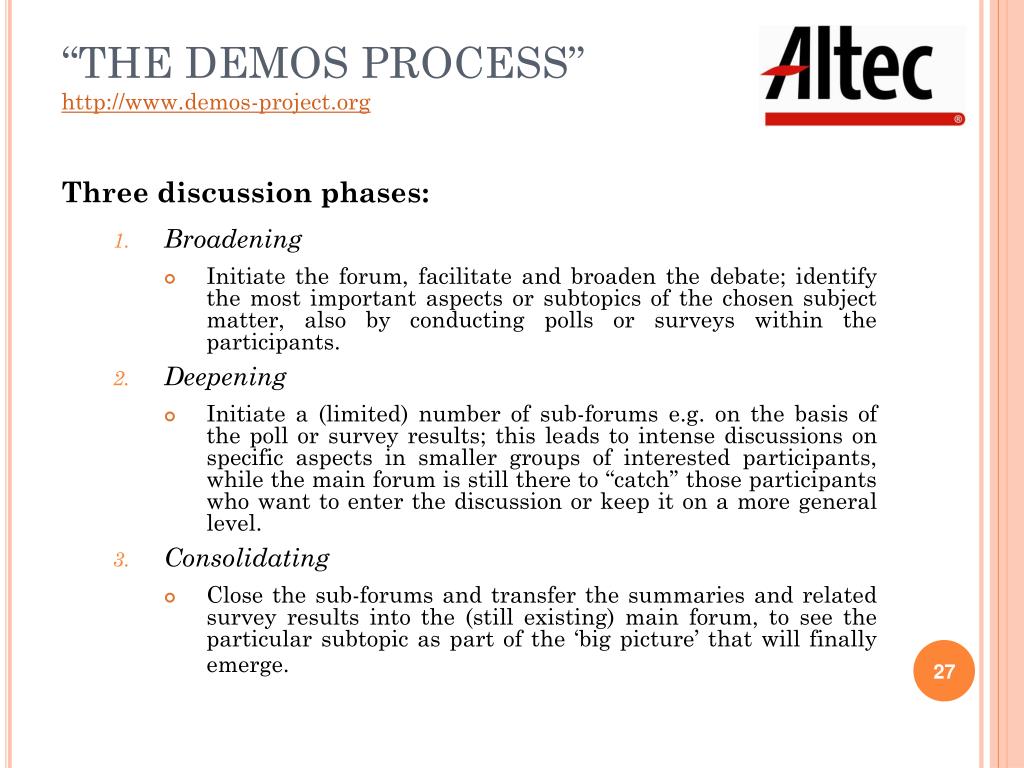 “THE DEMOS PROCESS”
http://www.demos-project.org

Altec

Three discussion phases:

1. Broadening

Initiate the forum, facilitate and broaden the debate; identify the most important aspects or subtopics of the chosen subject matter, also by conducting polls or surveys within the participants.

2. Deepening

Initiate a (limited) number of sub-forums e.g. on the basis of the poll or survey results; this leads to intense discussions on specific aspects in smaller groups of interested participants, while the main forum is still there to “catch” those participants who want to enter the discussion or keep it on a more general level.

3. Consolidating

Close the sub-forums and transfer the summaries and related survey results into the (still existing) main forum, to see the particular subtopic as part of the ‘big picture’ that will finally emerge.

27